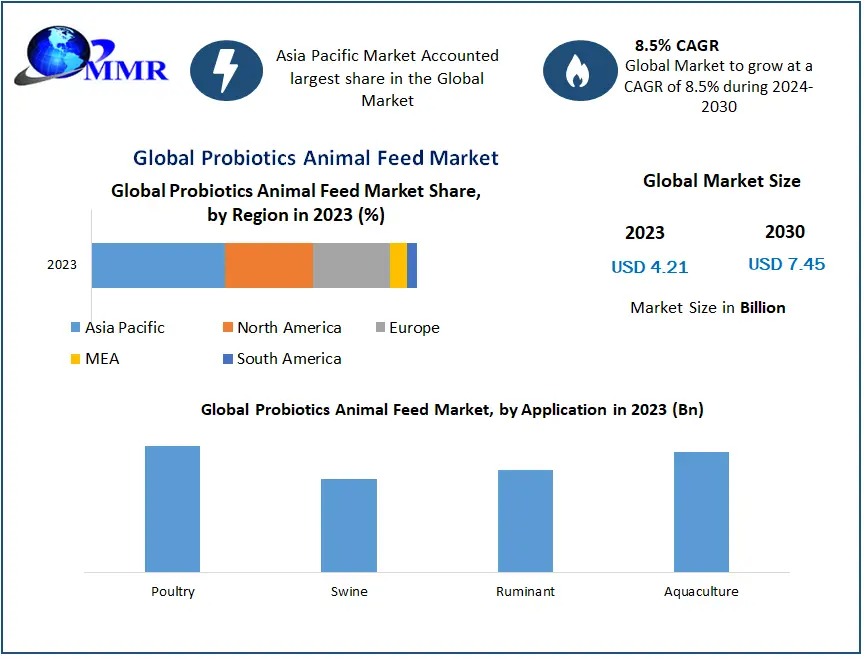 MMR

Asia Pacific Market Accounted largest share in the Global Market

8.5% CAGR
Global Market to grow at a CAGR of 8.5% during 2024-2030

Global Probiotics Animal Feed Market

Global Probiotics Animal Feed Market Share, by Region in 2023 (%)

2023

Asia Pacific
North America
Europe
MEA
South America

Global Market Size

2023
USD 4.21

2030
USD 7.45

Market Size in Billion

Global Probiotics Animal Feed Market, by Application in 2023 (Bn)

Poultry
Swine
Ruminant
Aquaculture